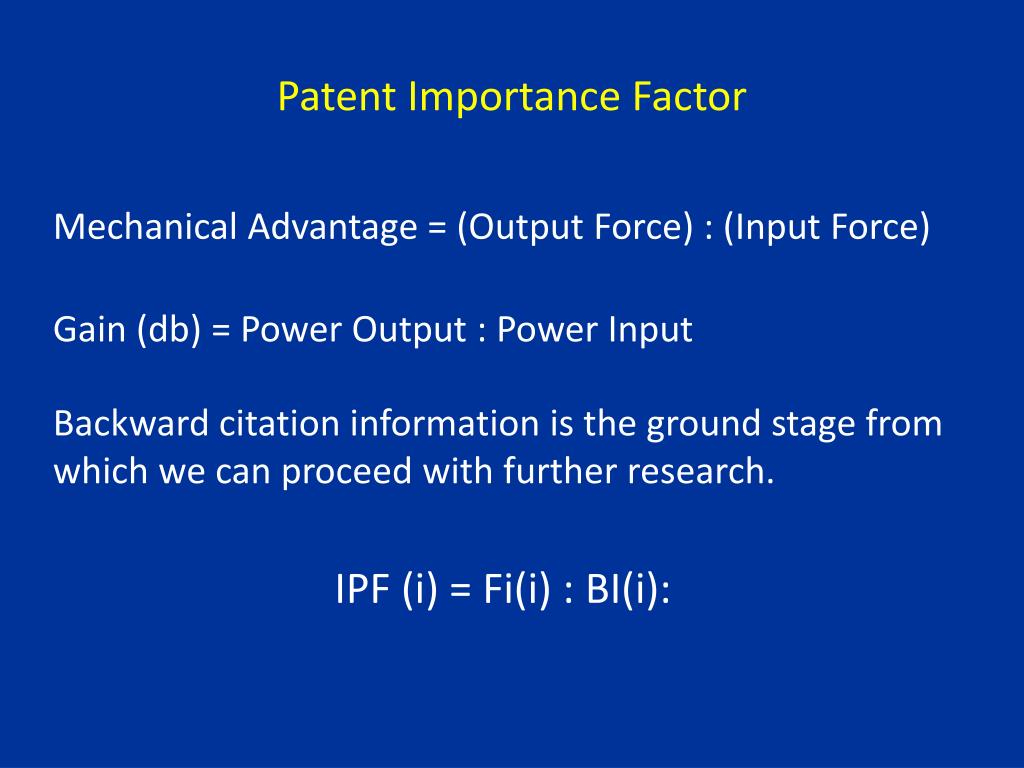 Patent Importance Factor

Mechanical Advantage = (Output Force) : (Input Force)

Gain (db) = Power Output : Power Input

Backward citation information is the ground stage from which we can proceed with further research.

IPF (i) = Fi(i) : BI(i):